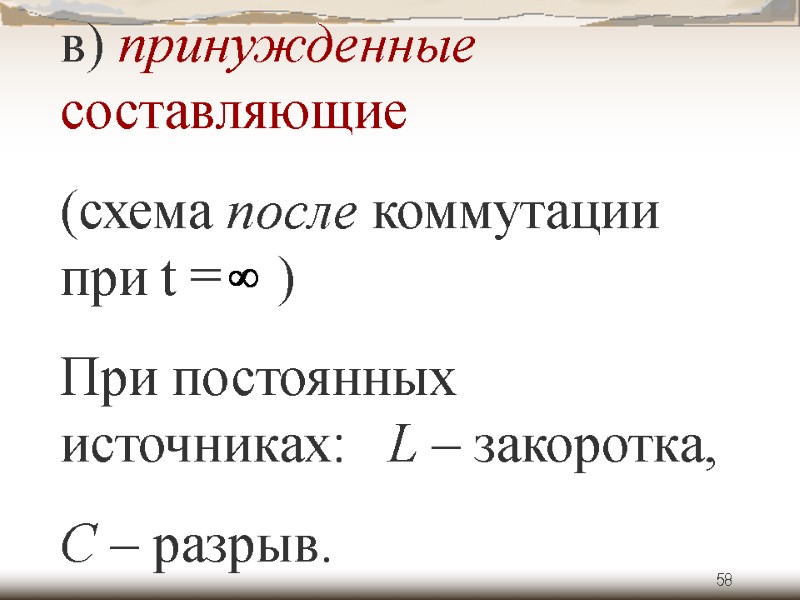 в) принужденные составляющие

(схема после коммутации при $t = \infty$ )

При постоянных источниках: $L$ – закоротка,

$C$ – разрыв.

58